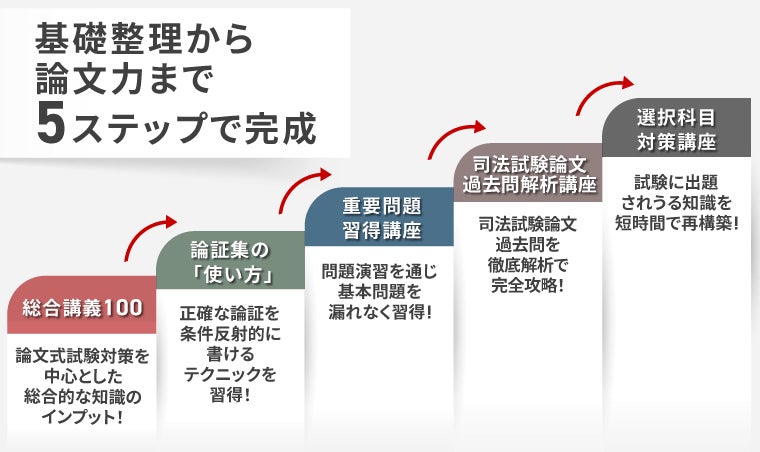 基礎整理から
論文力まで
5ステップで完成

総合講義100

論文式試験対策を中心とした総合的な知識のインプット!

論証集の「使い方」

正確な論証を条件反射的に書けるテクニックを習得!

重要問題習得講座

問題演習を通じ基本問題を漏れなく習得!

司法試験論文過去問解析講座

司法試験論文過去問を徹底解析で完全攻略!

選択科目対策講座

試験に出題されうる知識を短時間で再構築!